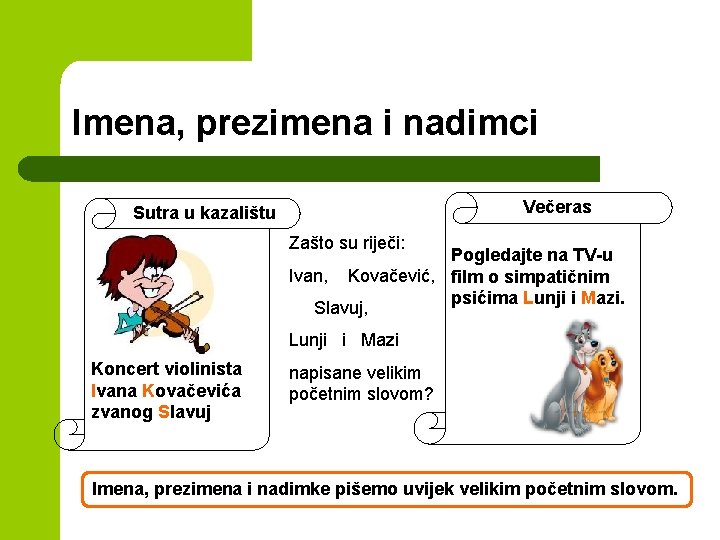 Imena, prezimena i nadimci

Sutra u kazalištu

Koncert violinista Ivana Kovačevića zvanog Slavuj

Zašto su riječi:

Ivan, Kovačević,

Slavuj,

Lunji i Mazi

napisane velikim početnim slovom?

Večeras

Pogledajte na TV-u film o simpatičnim psićima Lunji i Mazi.

Imena, prezimena i nadimke pišemo uvijek velikim početnim slovom.